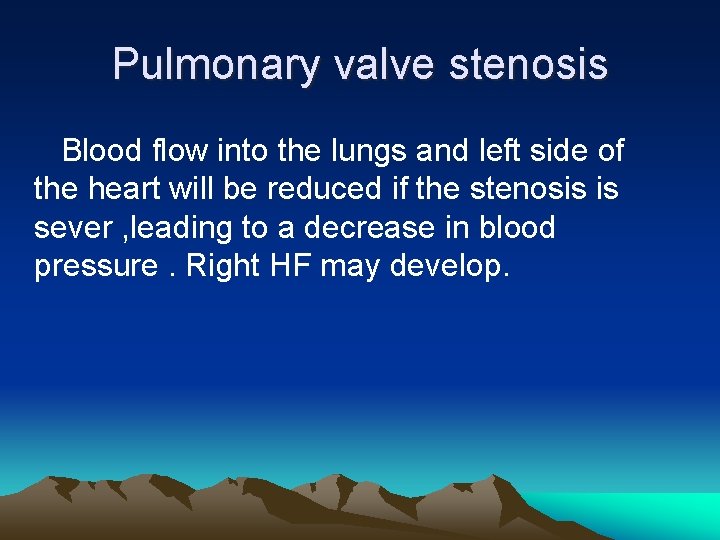 Pulmonary valve stenosis

Blood flow into the lungs and left side of the heart will be reduced if the stenosis is sever ,leading to a decrease in blood pressure . Right HF may develop.